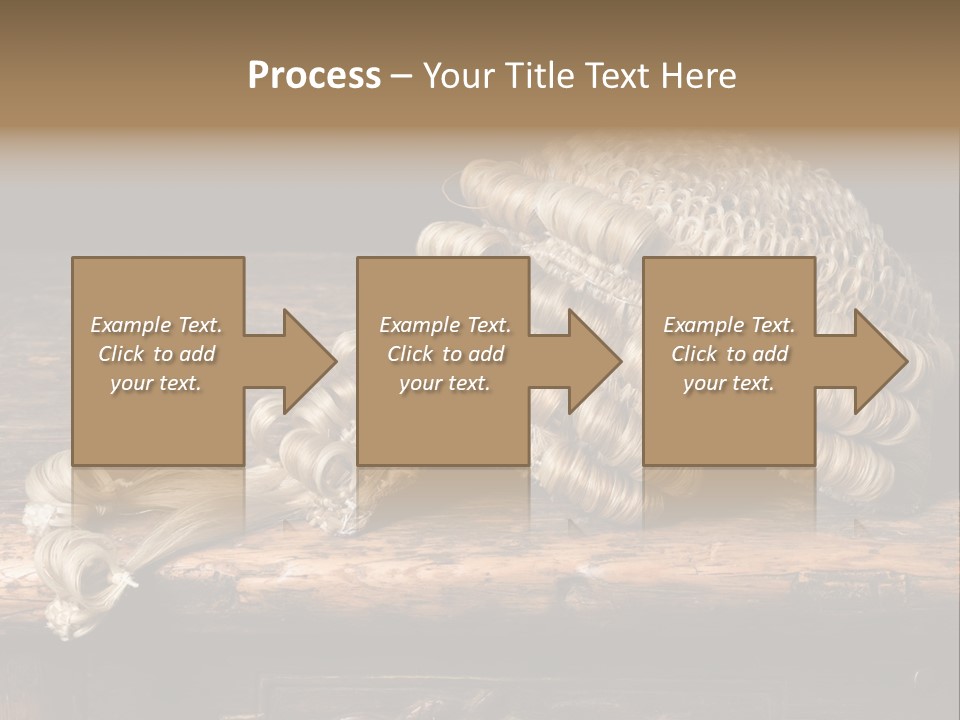 Process – Your Title Text Here

Example Text. Click to add your text.

Example Text. Click to add your text.

Example Text. Click to add your text.